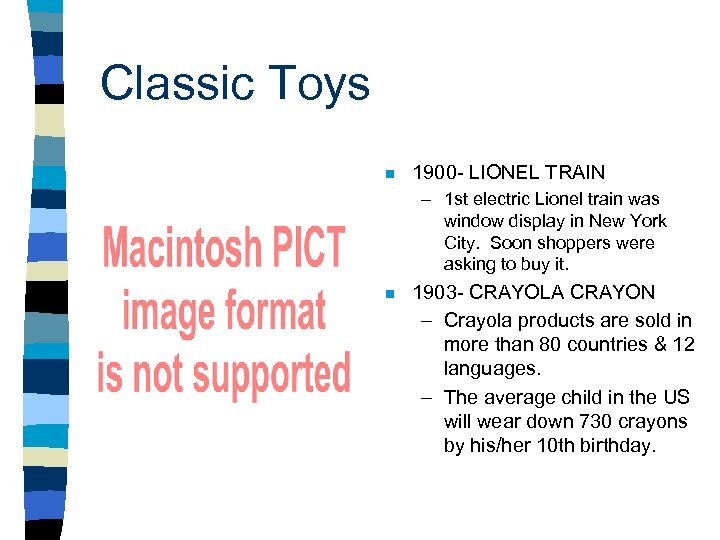 Classic Toys

Macintosh PICT image format is not supported

- 1900- LIONEL TRAIN
  – 1st electric Lionel train was window display in New York City. Soon shoppers were asking to buy it.
- 1903- CRAYOLA CRAYON
  – Crayola products are sold in more than 80 countries & 12 languages.
  – The average child in the US will wear down 730 crayons by his/her 10th birthday.